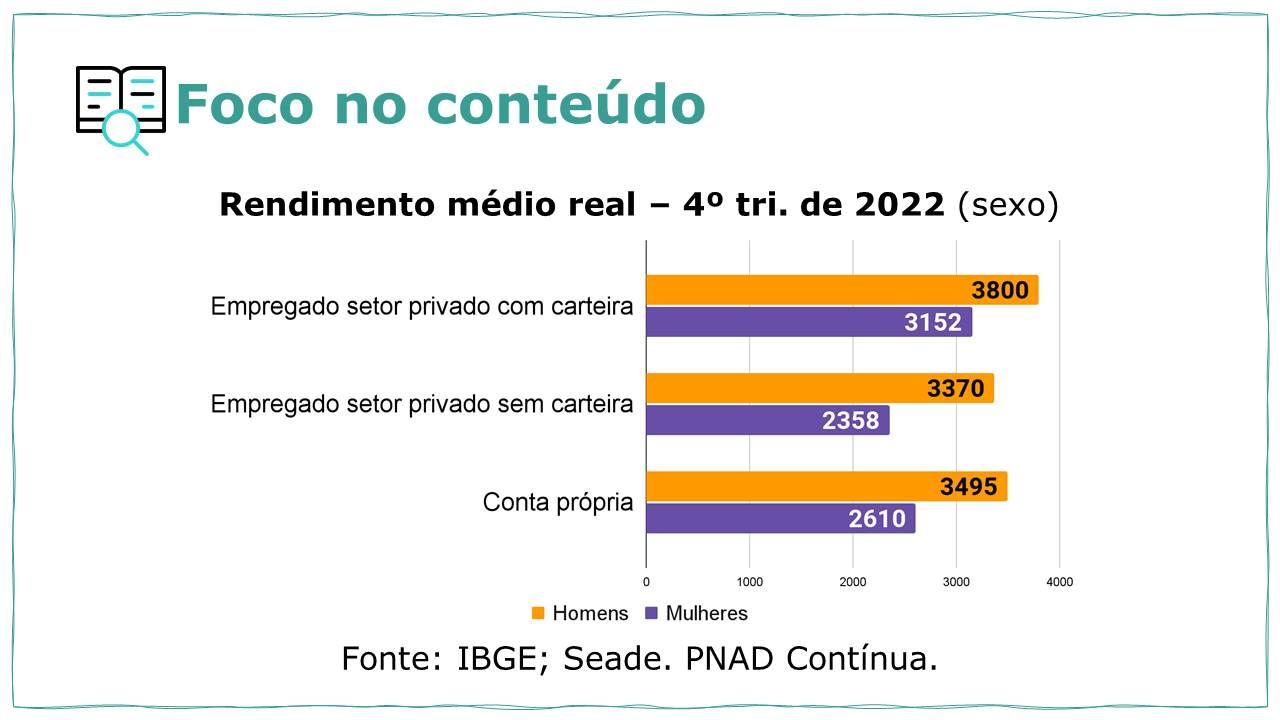 Foco no conteúdo

Rendimento médio real – 4º tri. de 2022 (sexo)

Empregado setor privado com carteira 3800 3152

Empregado setor privado sem carteira 3370 2358

Conta própria 3495 2610

0 1000 2000 3000 4000

Homens Mulheres

Fonte: IBGE; Seade. PNAD Contínua.